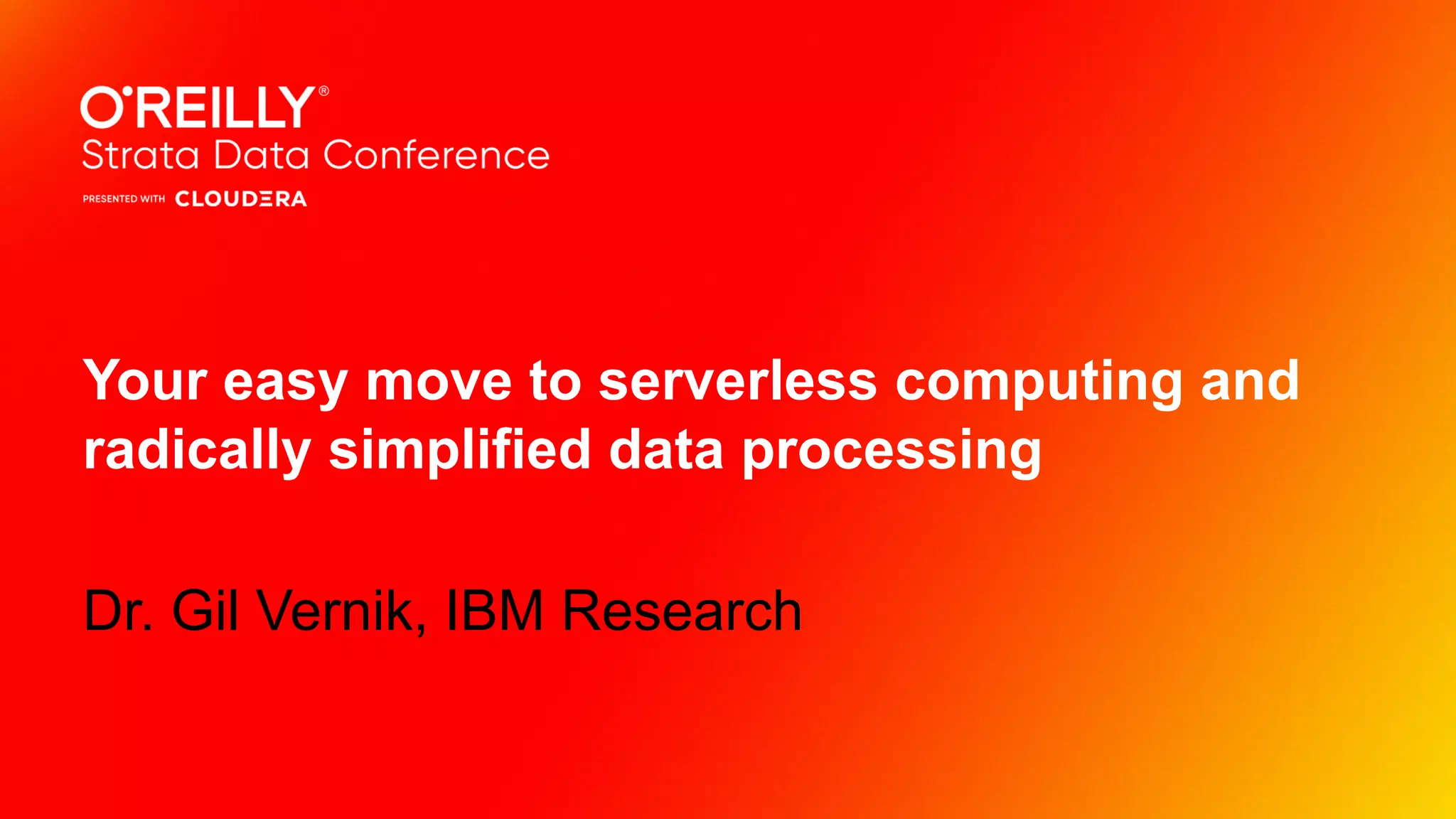 O'REILLY®
Strata Data Conference
PRESENTED WITH CLOUDERA

Your easy move to serverless computing and radically simplified data processing

Dr. Gil Vernik, IBM Research